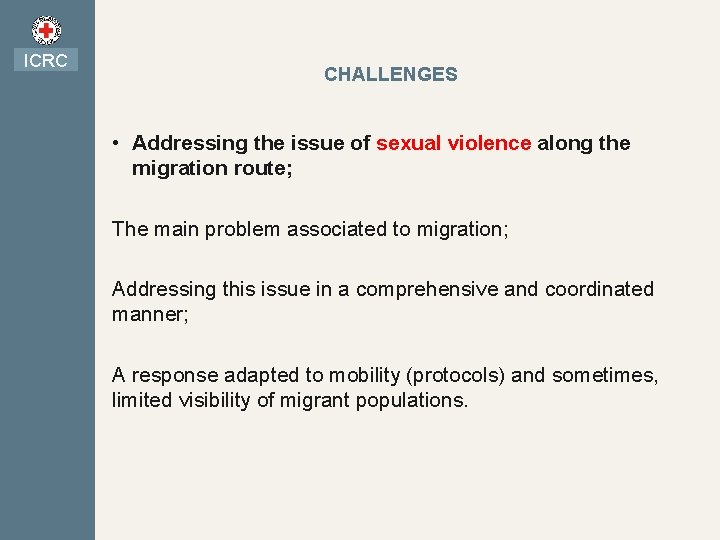 ICRC

CHALLENGES

• Addressing the issue of sexual violence along the migration route;

The main problem associated to migration;

Addressing this issue in a comprehensive and coordinated manner;

A response adapted to mobility (protocols) and sometimes, limited visibility of migrant populations.